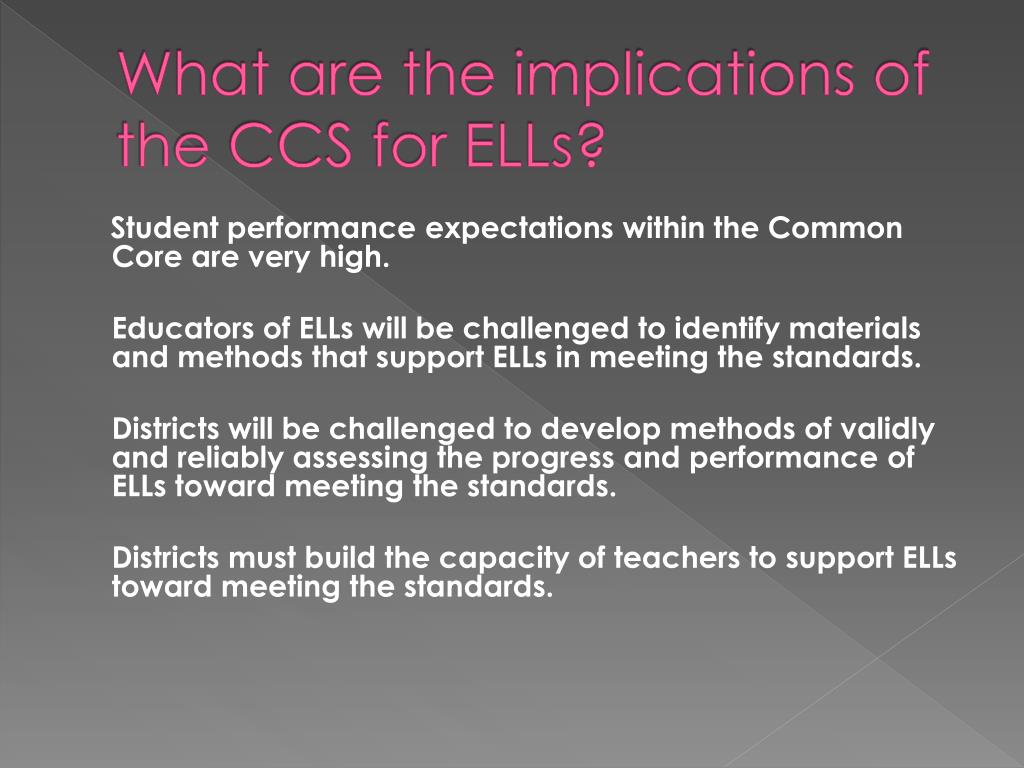 What are the implications of the CCS for ELLs?

Student performance expectations within the Common Core are very high.

Educators of ELLs will be challenged to identify materials and methods that support ELLs in meeting the standards.

Districts will be challenged to develop methods of validly and reliably assessing the progress and performance of ELLs toward meeting the standards.

Districts must build the capacity of teachers to support ELLs toward meeting the standards.